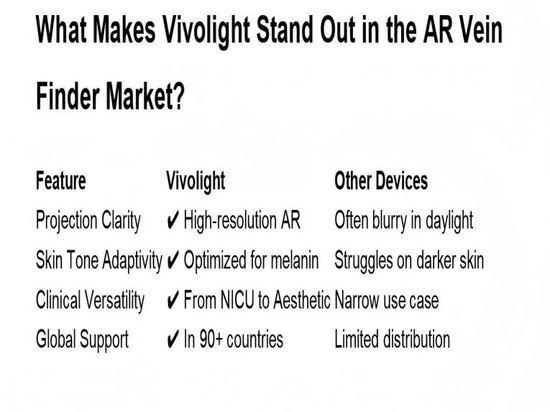 What Makes Vivolight Stand Out in the AR Vein Finder Market?

| Feature | Vivolight | Other Devices |
|---|---|---|
| Projection Clarity | ✔ High-resolution AR | Often blurry in daylight |
| Skin Tone Adaptivity | ✔ Optimized for melanin | Struggles on darker skin |
| Clinical Versatility | ✔ From NICU to Aesthetic | Narrow use case |
| Global Support | ✔ In 90+ countries | Limited distribution |